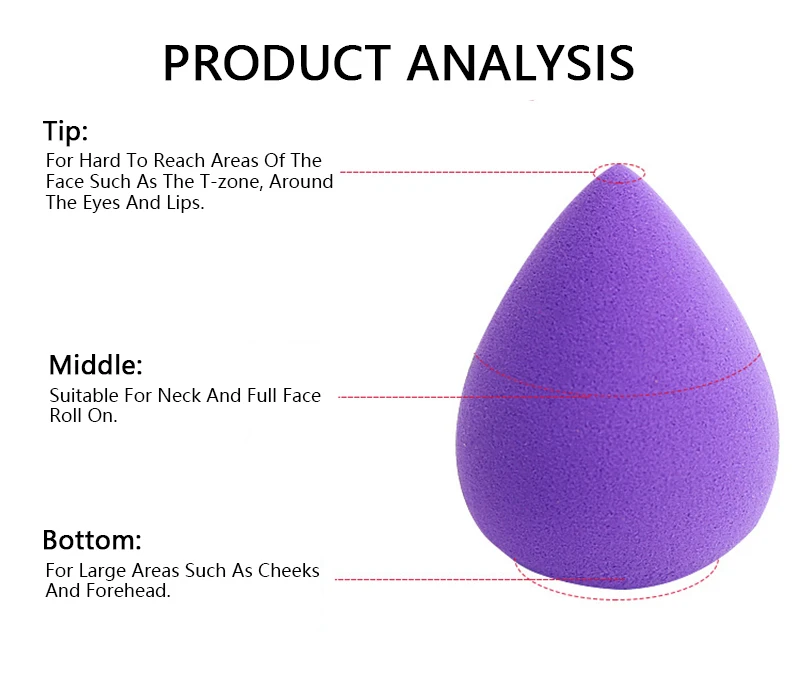 PRODUCT ANALYSIS

Tip:
For Hard To Reach Areas Of The Face Such As The T-zone, Around The Eyes And Lips.

Middle:
Suitable For Neck And Full Face Roll On.

Bottom:
For Large Areas Such As Cheeks And Forehead.